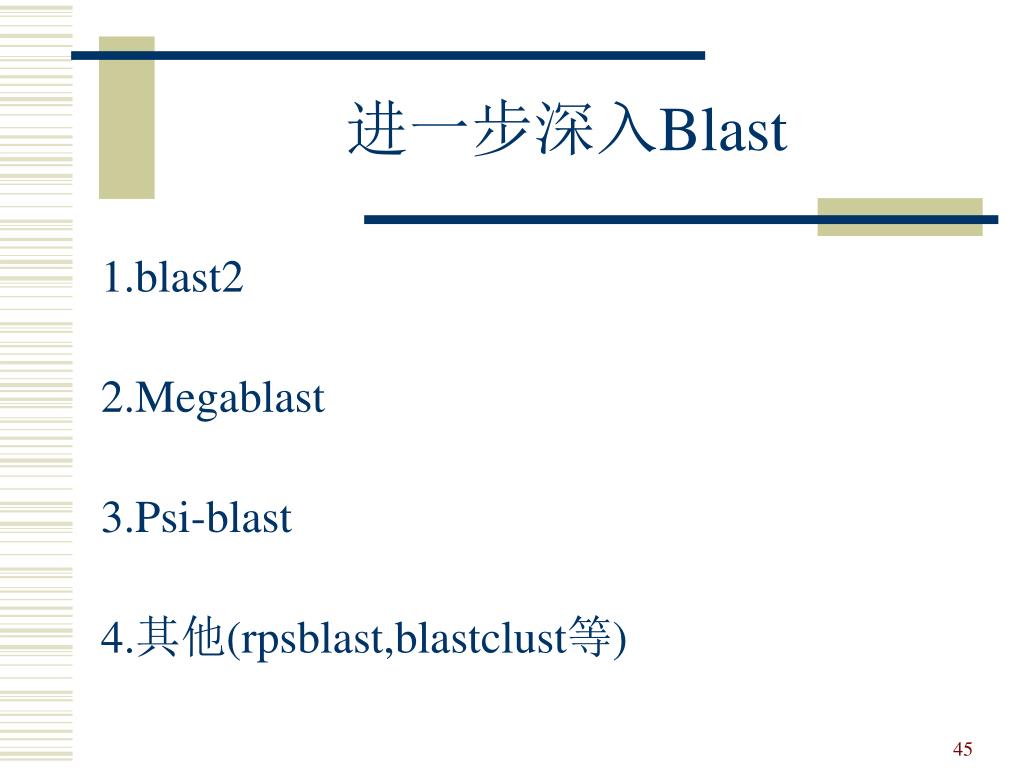 进一步深入Blast

1.blast2

2.Megablast

3.Psi-blast

4.其他(rpsblast,blastclust等)

45